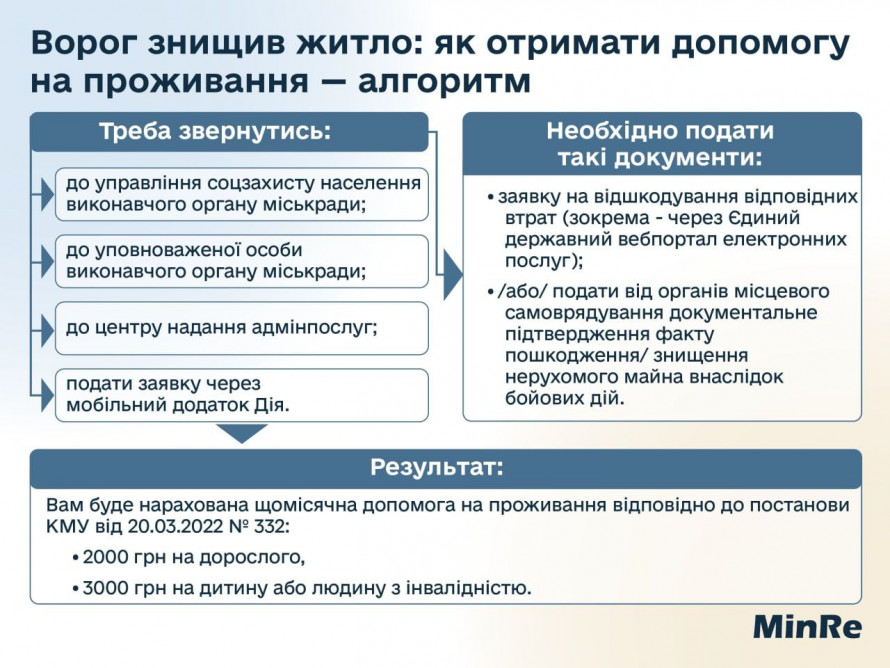 Ворог знищив житло: як отримати допомогу на проживання — алгоритм

Треба звернутись:

до управління соцзахисту населення виконавчого органу міськради;

до уповноваженої особи виконавчого органу міськради;

до центру надання адмінпослуг;

подати заявку через мобільний додаток Дія.

Необхідно подати такі документи:

• заявку на відшкодування відповідних втрат (зокрема - через Єдиний державний вебпортал електронних послуг);

• /або/ подати від органів місцевого самоврядування документальне підтвердження факту пошкодження/ знищення нерухомого майна внаслідок бойових дій.

Результат:

Вам буде нарахована щомісячна допомога на проживання відповідно до постанови КМУ від 20.03.2022 № 332:

• 2000 грн на дорослого,

• 3000 грн на дитину або людину з інвалідністю.

MinRe